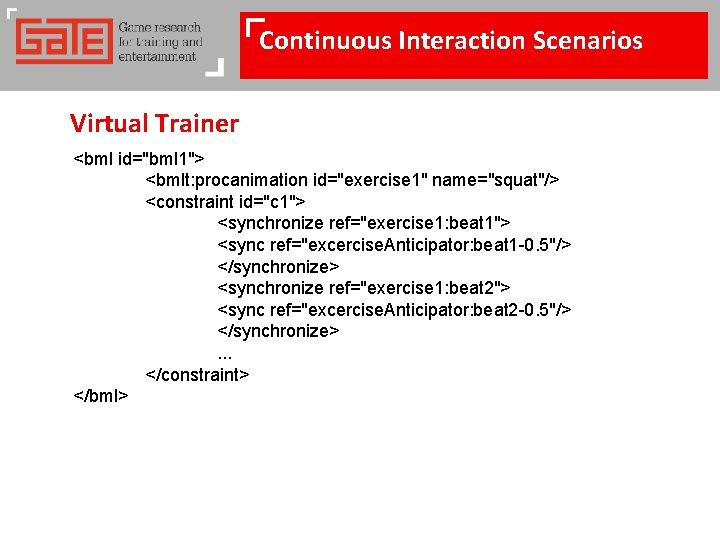 GATE Game research for training and entertainment

Continuous Interaction Scenarios

Virtual Trainer

<bml id="bml1">
<bmlt:procanimation id="exercise1" name="squat"/>
<constraint id="c1">
<synchronize ref="exercise1:beat1">
<sync ref="excerciseAnticipator:beat1-0.5"/>
</synchronize>
<synchronize ref="exercise1:beat2">
<sync ref="excerciseAnticipator:beat2-0.5"/>
</synchronize>
...
</constraint>
</bml>